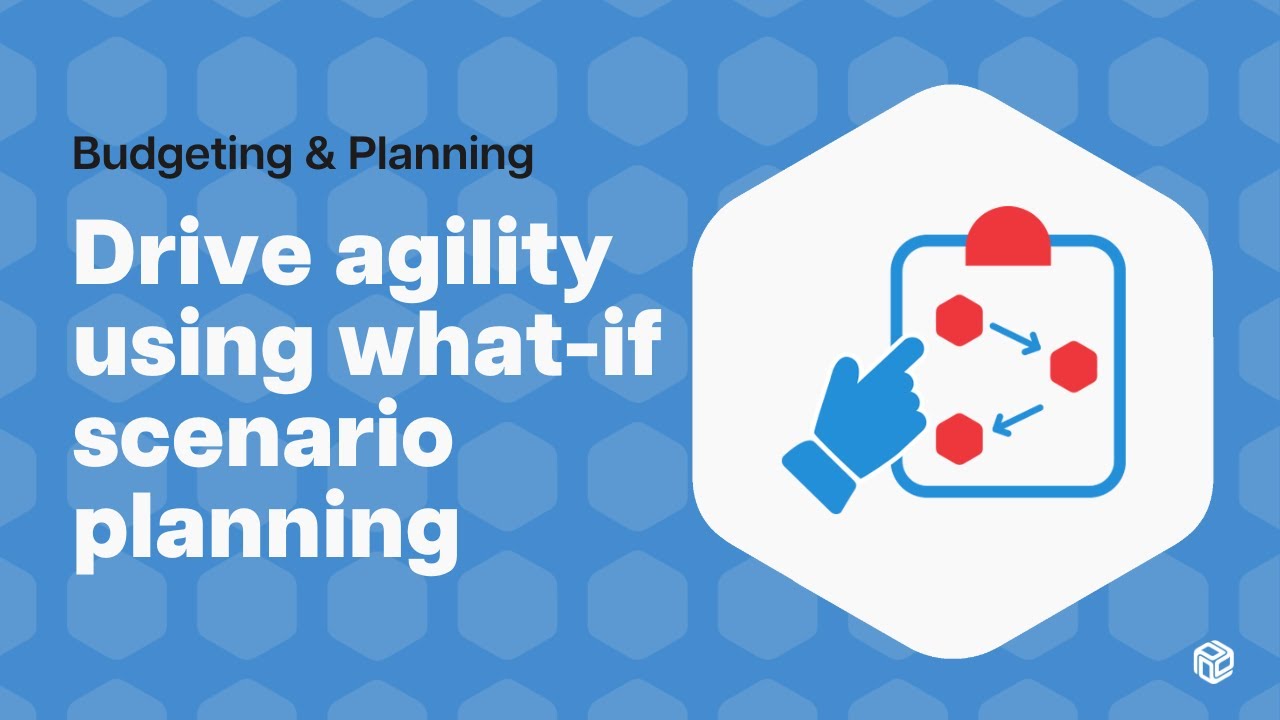 Budgeting & Planning

Drive agility using what-if scenario planning